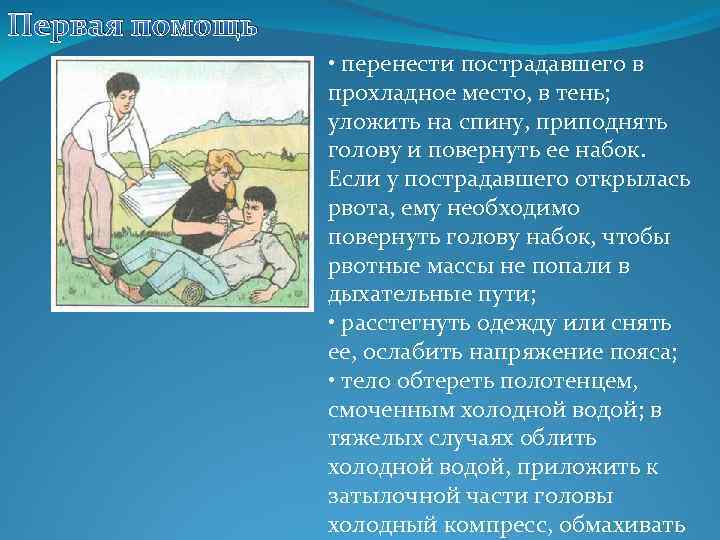 Первая помощь

• перенести пострадавшего в прохладное место, в тень; уложить на спину, приподнять голову и повернуть ее набок. Если у пострадавшего открылась рвота, ему необходимо повернуть голову набок, чтобы рвотные массы не попали в дыхательные пути;
• расстегнуть одежду или снять ее, ослабить напряжение пояса;
• тело обтереть полотенцем, смоченным холодной водой; в тяжелых случаях облить холодной водой, приложить к затылочной части головы холодный компресс, обмахивать